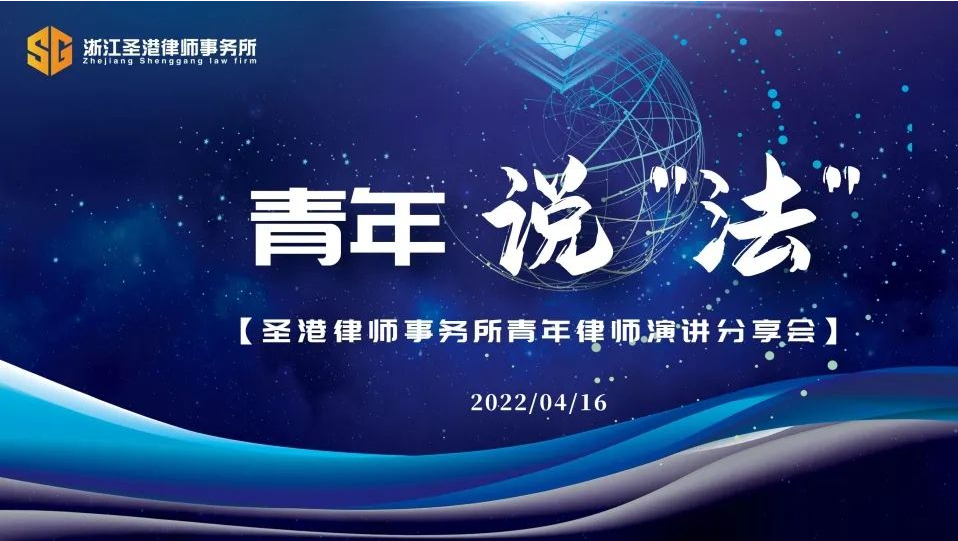 SG 浙江圣港律师事务所
Zhejiang Shenggang law firm

青年 说"法"

【圣港律师事务所青年律师演讲分享会】

2022/04/16